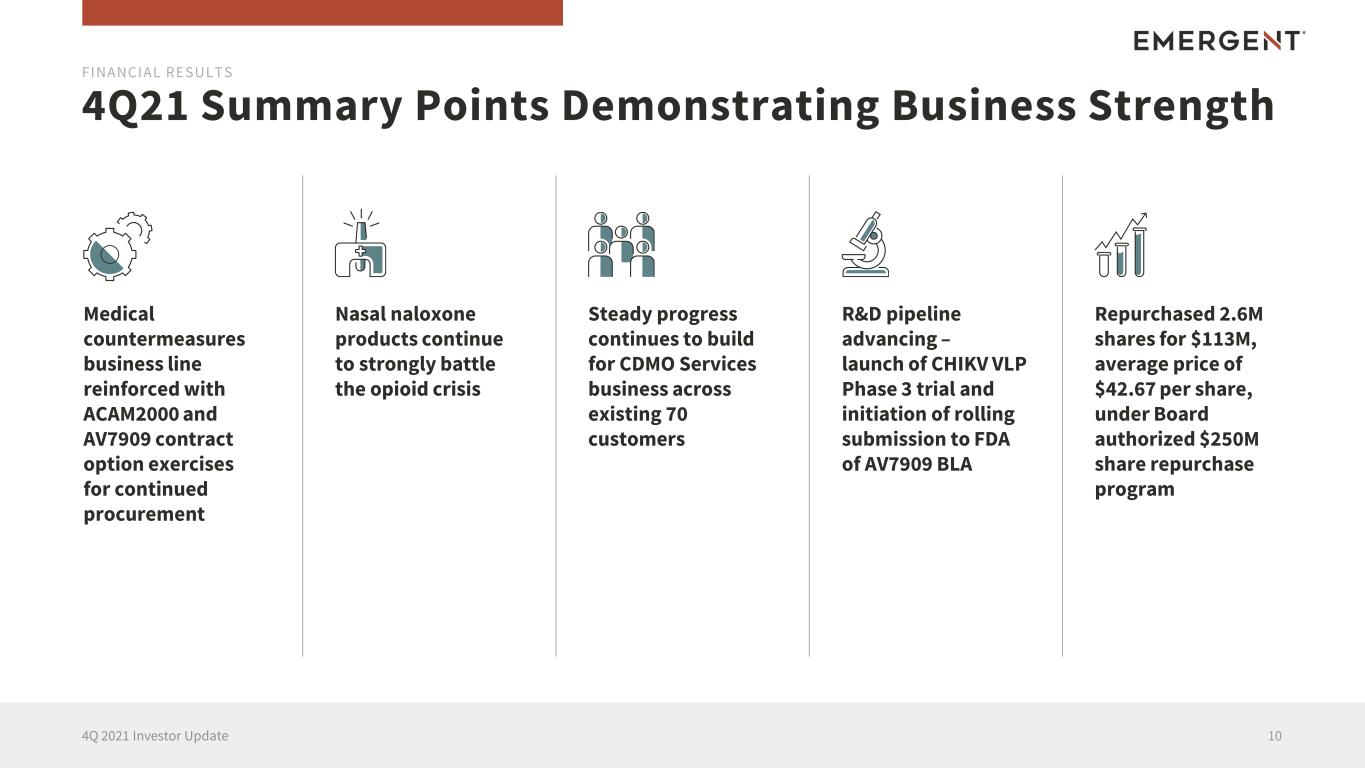 EMERGENT

FINANCIAL RESULTS

4Q21 Summary Points Demonstrating Business Strength

Medical countermeasures business line reinforced with ACAM2000 and AV7909 contract option exercises for continued procurement

Nasal naloxone products continue to strongly battle the opioid crisis

Steady progress continues to build for CDMO Services business across existing 70 customers

R&D pipeline advancing – launch of CHIKV VLP Phase 3 trial and initiation of rolling submission to FDA of AV7909 BLA

Repurchased 2.6M shares for \$113M, average price of \$42.67 per share, under Board authorized \$250M share repurchase program

4Q 2021 Investor Update

10